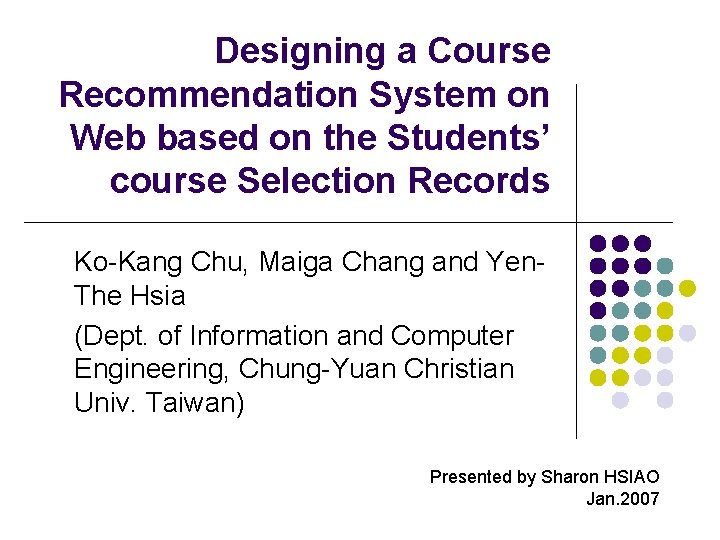 Designing a Course Recommendation System on Web based on the Students' course Selection Records

Ko-Kang Chu, Maiga Chang and Yen-The Hsia

(Dept. of Information and Computer Engineering, Chung-Yuan Christian Univ. Taiwan)

Presented by Sharon HSIAO
Jan.2007